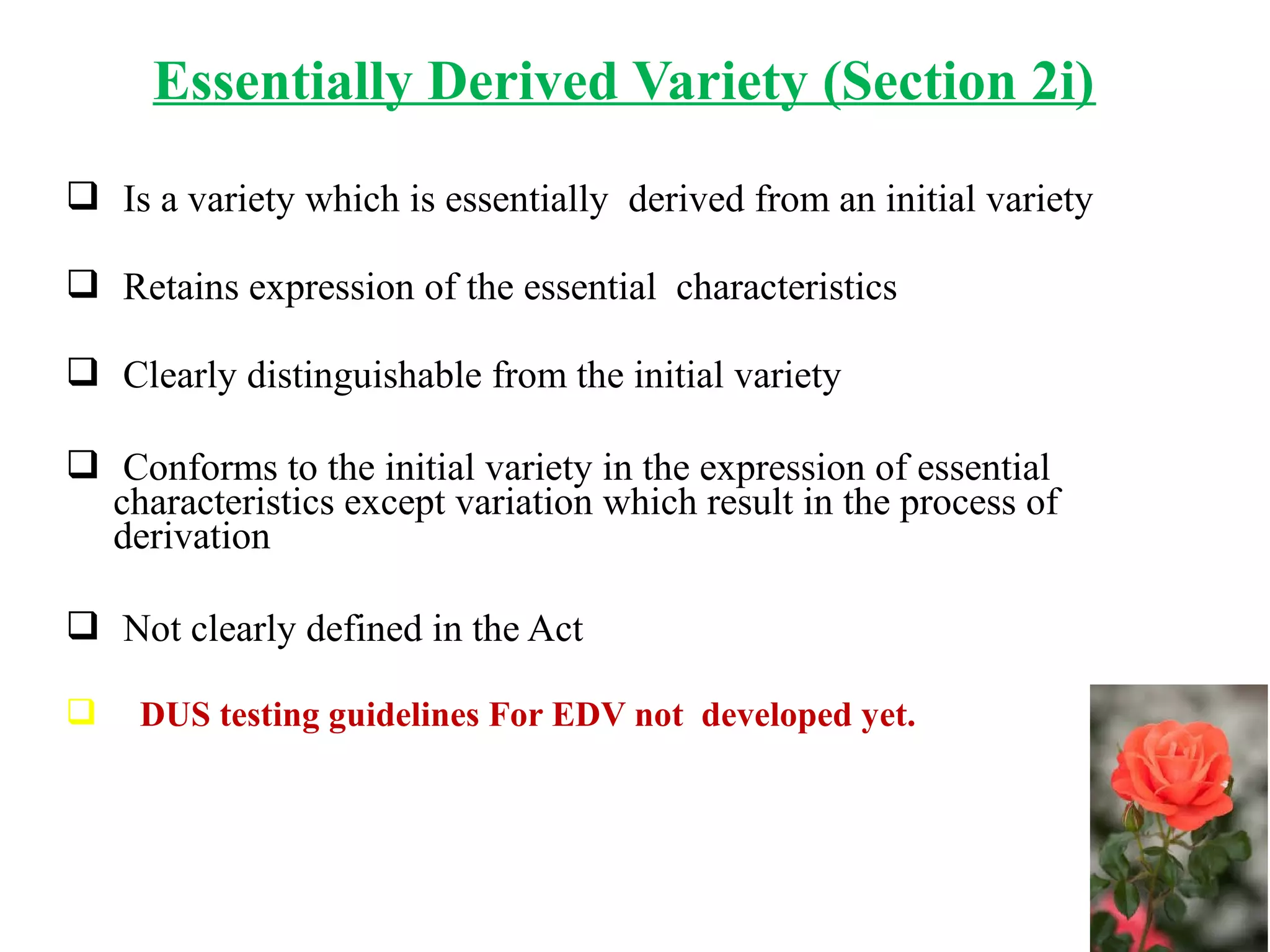 Essentially Derived Variety (Section 2i)

❑ Is a variety which is essentially derived from an initial variety

❑ Retains expression of the essential characteristics

❑ Clearly distinguishable from the initial variety

❑ Conforms to the initial variety in the expression of essential characteristics except variation which result in the process of derivation

❑ Not clearly defined in the Act

❑ DUS testing guidelines For EDV not developed yet.